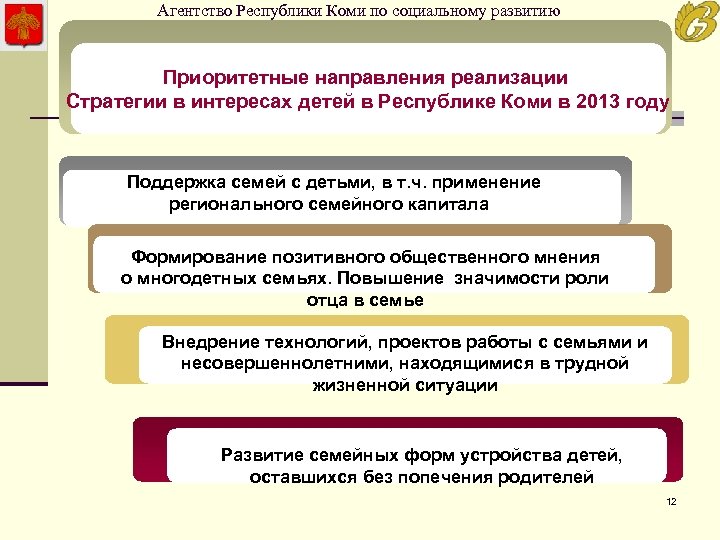 Агентство Республики Коми по социальному развитию

Приоритетные направления реализации Стратегии в интересах детей в Республике Коми в 2013 году

Поддержка семей с детьми, в т.ч. применение регионального семейного капитала

Формирование позитивного общественного мнения о многодетных семьях. Повышение значимости роли отца в семье

Внедрение технологий, проектов работы с семьями и несовершеннолетними, находящимися в трудной жизненной ситуации

Развитие семейных форм устройства детей, оставшихся без попечения родителей

12